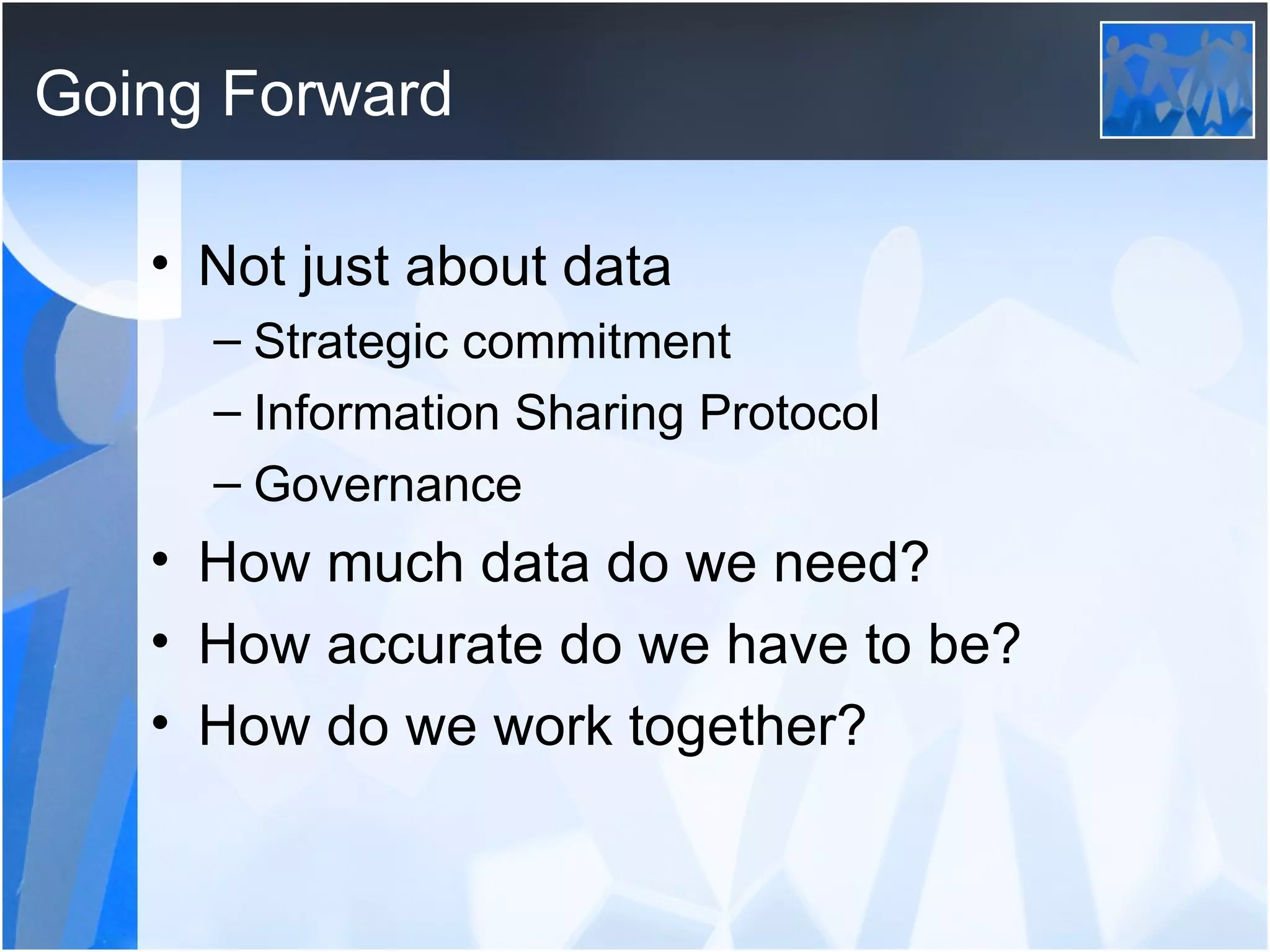 Going Forward

• Not just about data
– Strategic commitment
– Information Sharing Protocol
– Governance
• How much data do we need?
• How accurate do we have to be?
• How do we work together?